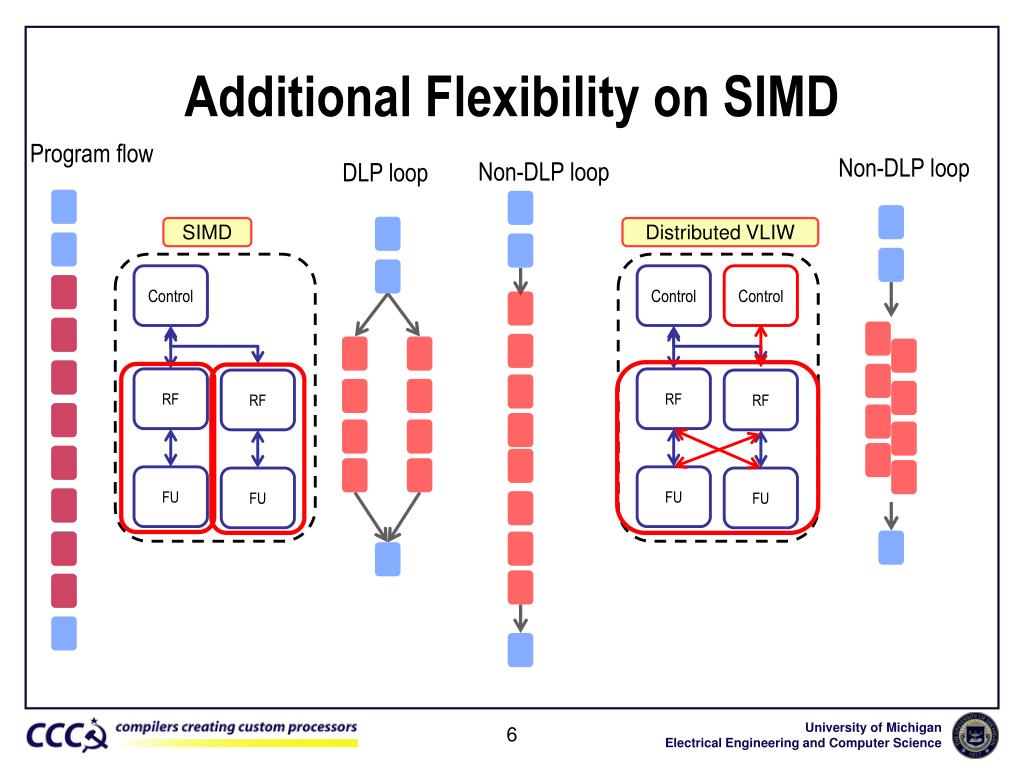 Additional Flexibility on SIMD

Program flow

DLP loop

Non-DLP loop

Non-DLP loop

SIMD

Control

RF

RF

FU

FU

Distributed VLIW

Control

Control

RF

RF

FU

FU

CCC compilers creating custom processors

6

University of Michigan
Electrical Engineering and Computer Science